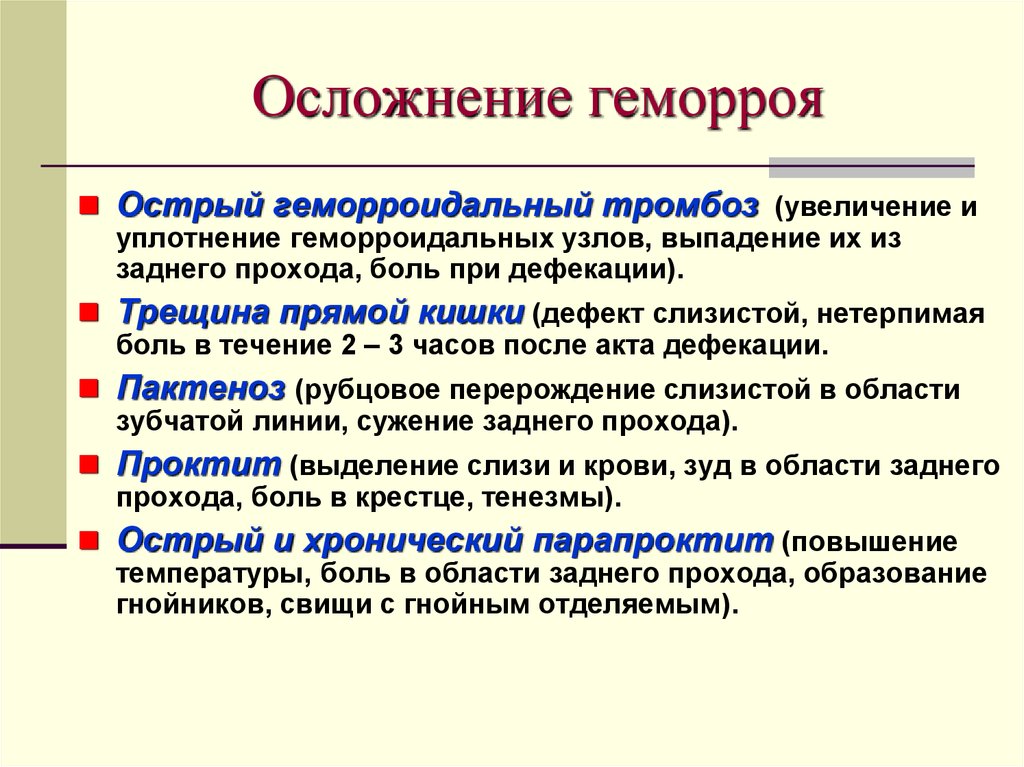 Осложнение геморроя

Острый геморроидальный тромбоз (увеличение и уплотнение геморроидальных узлов, выпадение их из заднего прохода, боль при дефекации).

Трещина прямой кишки (дефект слизистой, нетерпимая боль в течение 2 – 3 часов после акта дефекации.

Пактеноз (рубцовое перерождение слизистой в области зубчатой линии, сужение заднего прохода).

Проктит (выделение слизи и крови, зуд в области заднего прохода, боль в крестце, тенезмы).

Острый и хронический парапроктит (повышение температуры, боль в области заднего прохода, образование гнойников, свищи с гнойным отделяемым).